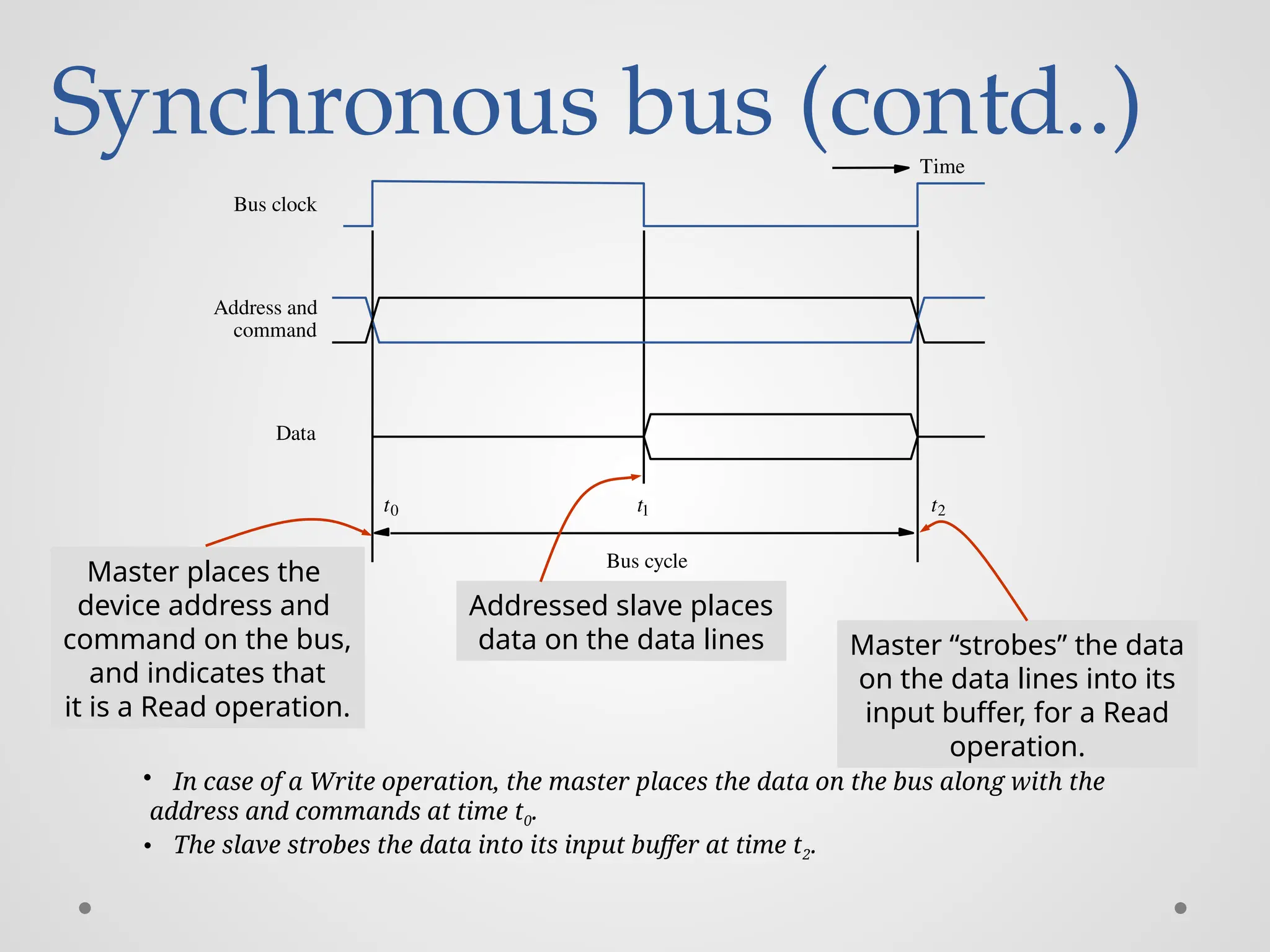 Synchronous bus (contd..)

Time

Bus clock

Address and command

Data

$t_0$

$t_1$

$t_2$

Bus cycle

Master places the device address and command on the bus, and indicates that it is a Read operation.

Addressed slave places data on the data lines

Master “strobes” the data on the data lines into its input buffer, for a Read operation.

• In case of a Write operation, the master places the data on the bus along with the address and commands at time $t_0$.

• The slave strobes the data into its input buffer at time $t_2$.